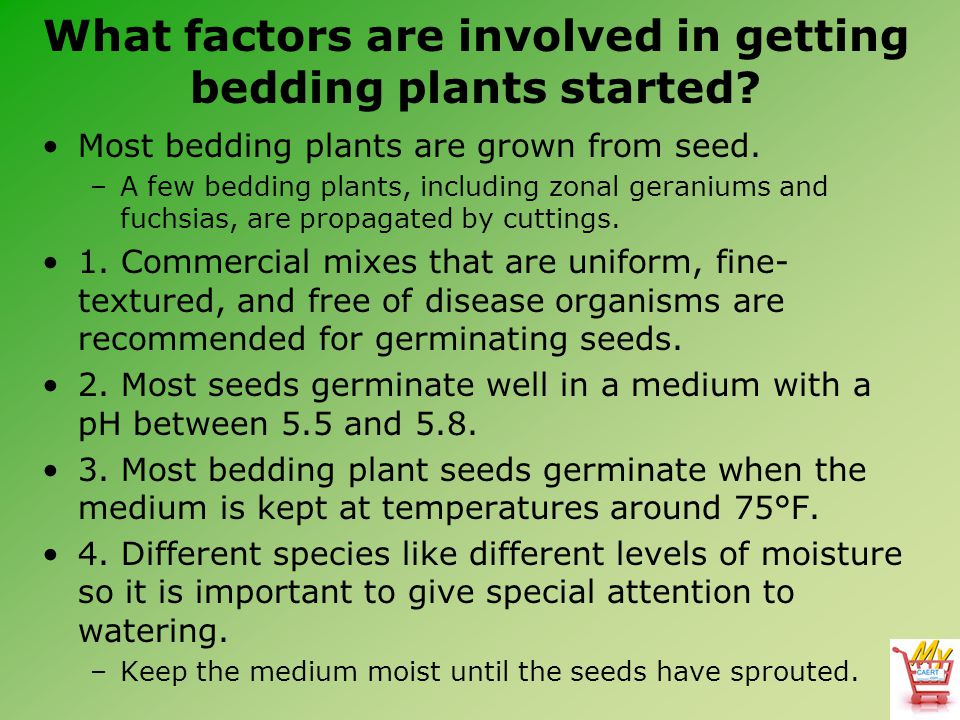 What factors are involved in getting bedding plants started?

• Most bedding plants are grown from seed.
  – A few bedding plants, including zonal geraniums and fuchsias, are propagated by cuttings.
• 1. Commercial mixes that are uniform, fine-textured, and free of disease organisms are recommended for germinating seeds.
• 2. Most seeds germinate well in a medium with a pH between 5.5 and 5.8.
• 3. Most bedding plant seeds germinate when the medium is kept at temperatures around 75°F.
• 4. Different species like different levels of moisture so it is important to give special attention to watering.
  – Keep the medium moist until the seeds have sprouted.

My CAERT